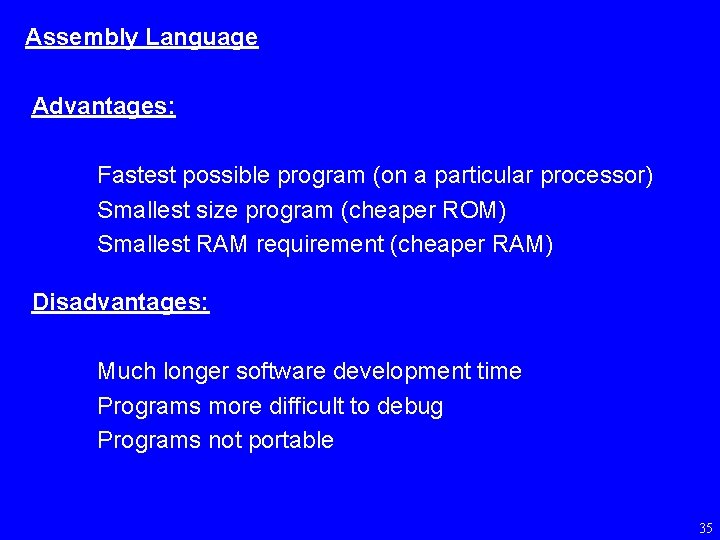 Assembly Language

Advantages:

Fastest possible program (on a particular processor)
Smallest size program (cheaper ROM)
Smallest RAM requirement (cheaper RAM)

Disadvantages:

Much longer software development time
Programs more difficult to debug
Programs not portable

35